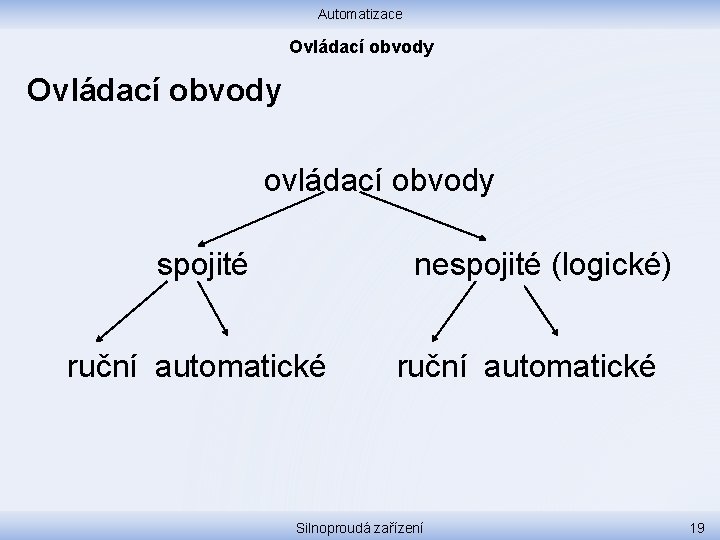 Automatizace

Ovládací obvody

Ovládací obvody

ovládací obvody

spojité

nespojité (logické)

ruční automatické

ruční automatické

Silnoproudá zařízení

19